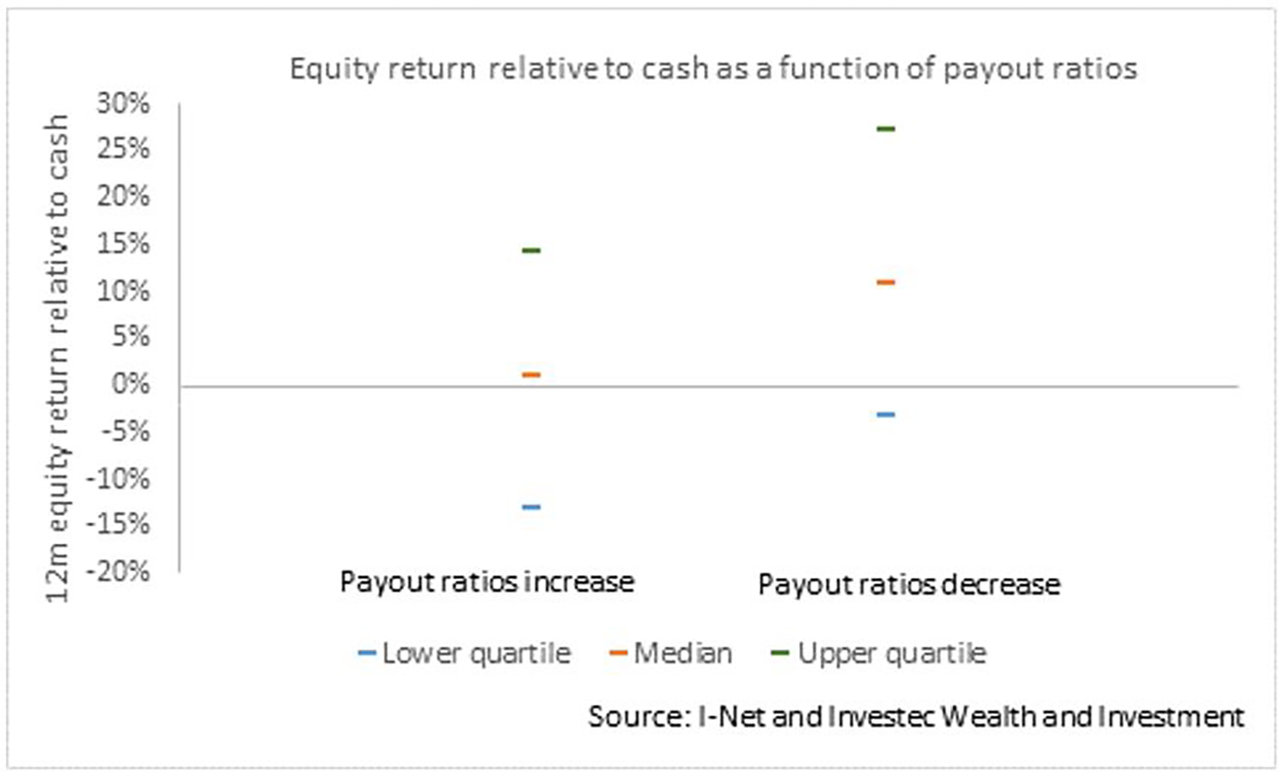 Equity return relative to cash as a function of payout ratios

12m equity return relative to cash

30%
25%
20%
15%
10%
5%
0%
-5%
-10%
-15%
-20%

Payout ratios increase

Payout ratios decrease

Lower quartile
Median
Upper quartile

Source: I-Net and Investec Wealth and Investment